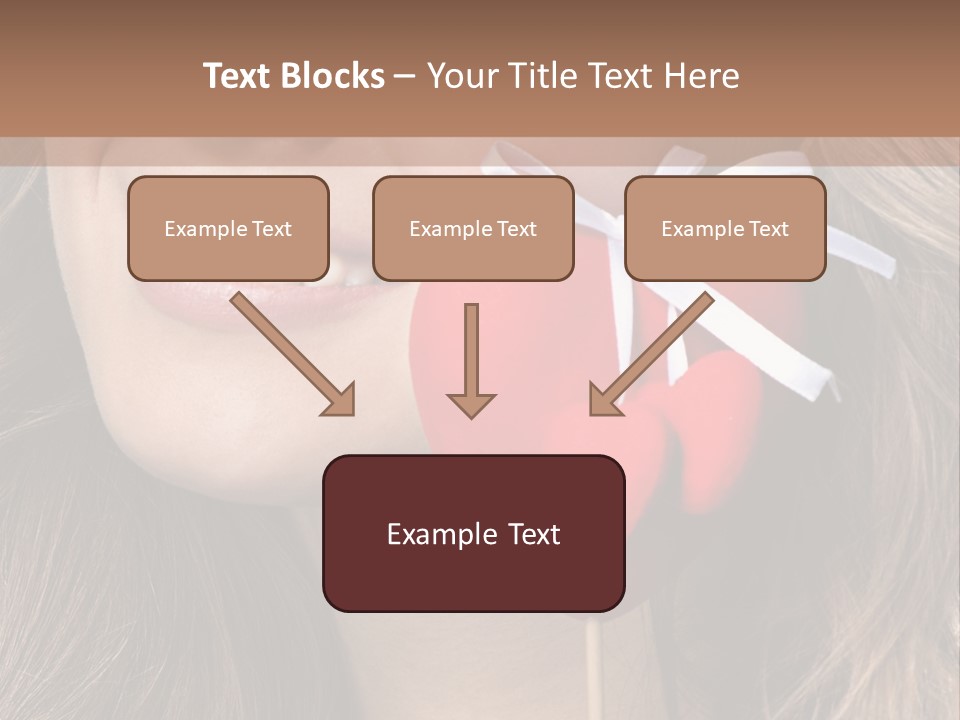 Text Blocks – Your Title Text Here

Example Text

Example Text

Example Text

Example Text